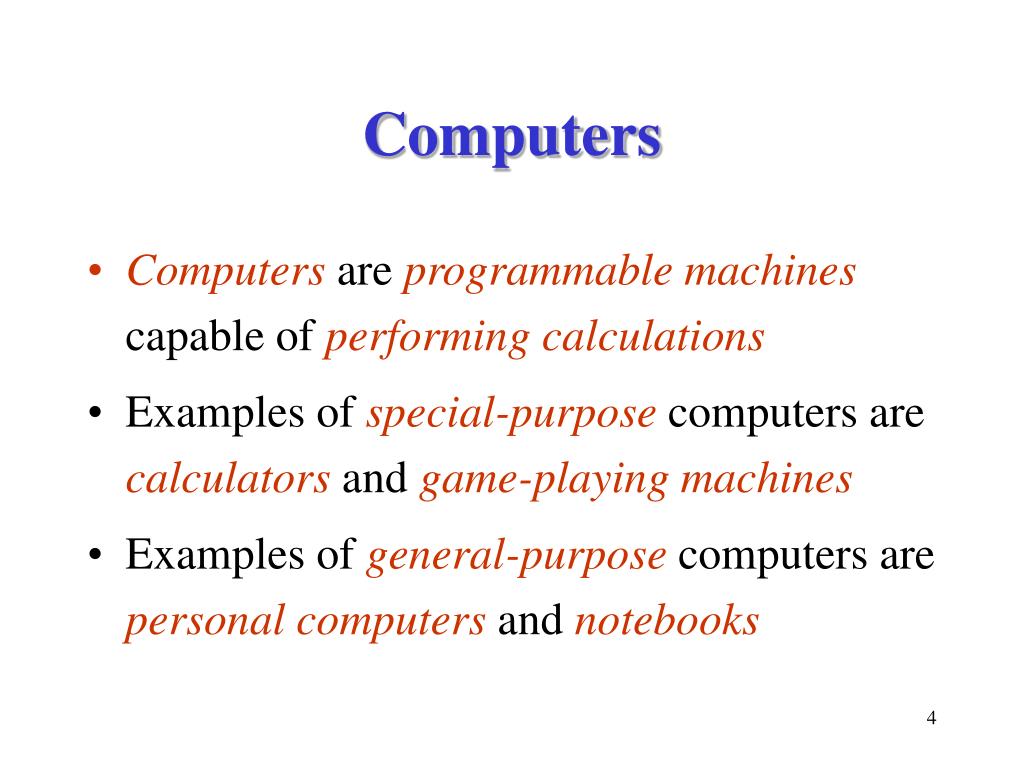 Computers

• Computers are programmable machines capable of performing calculations

• Examples of special-purpose computers are calculators and game-playing machines

• Examples of general-purpose computers are personal computers and notebooks

4